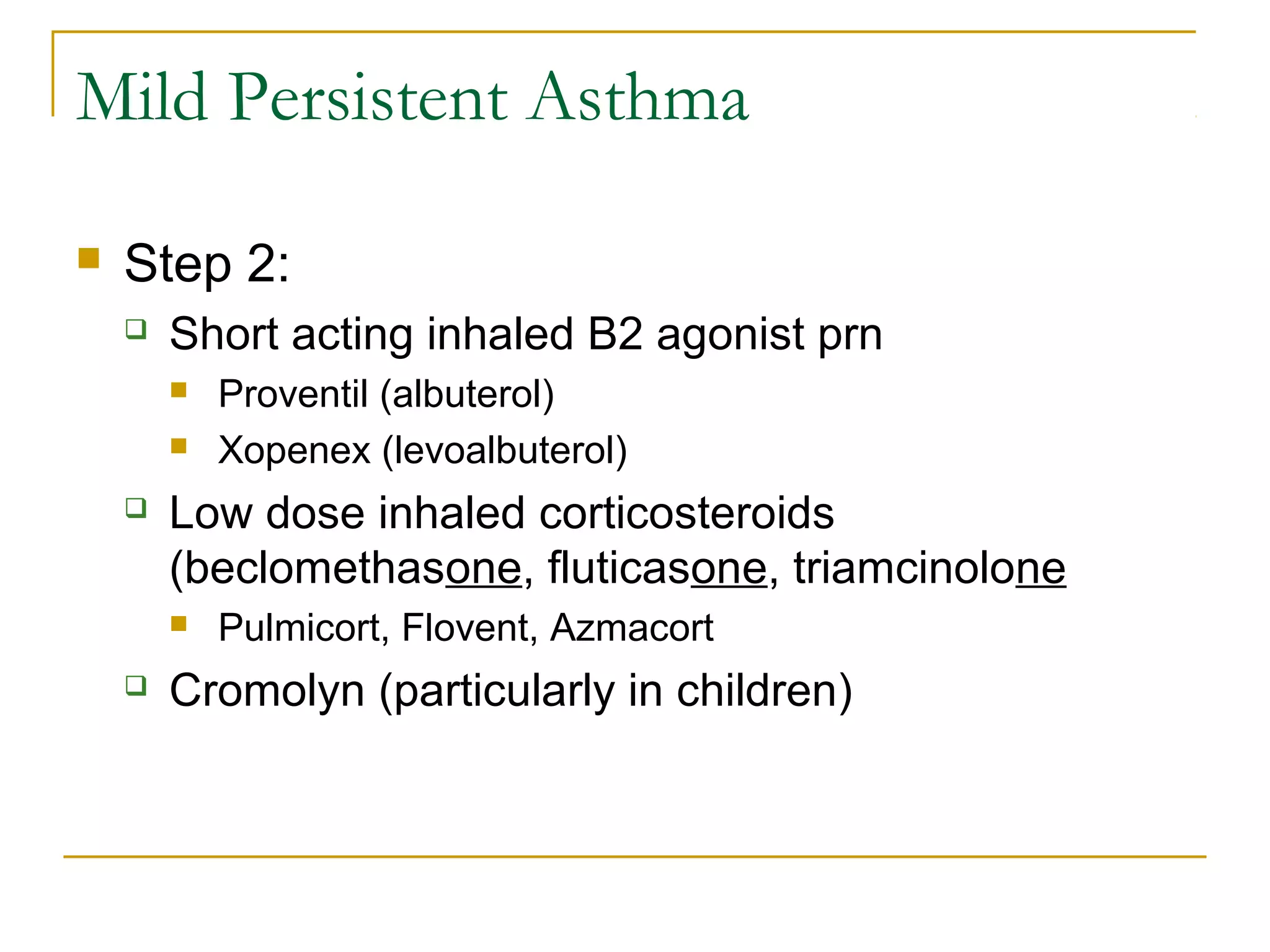 Mild Persistent Asthma

Step 2:

Short acting inhaled B2 agonist prn

Proventil (albuterol)

Xopenex (levoalbuterol)

Low dose inhaled corticosteroids (beclomethasone, fluticasone, triamcinolone

Pulmicort, Flovent, Azmacort

Cromolyn (particularly in children)